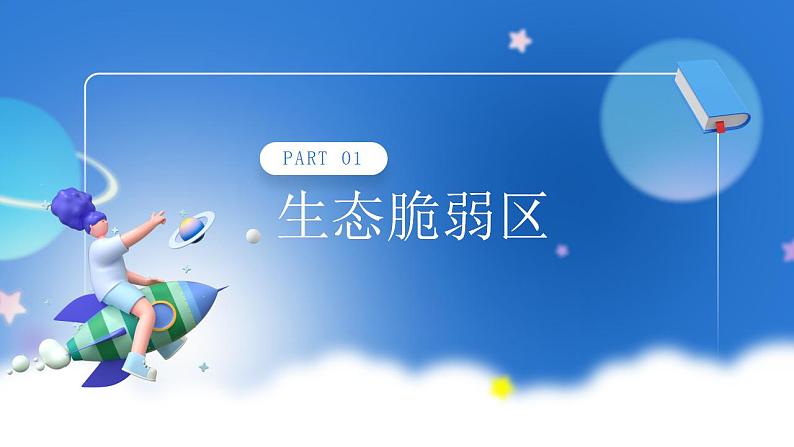 PART 01

生态脆弱区